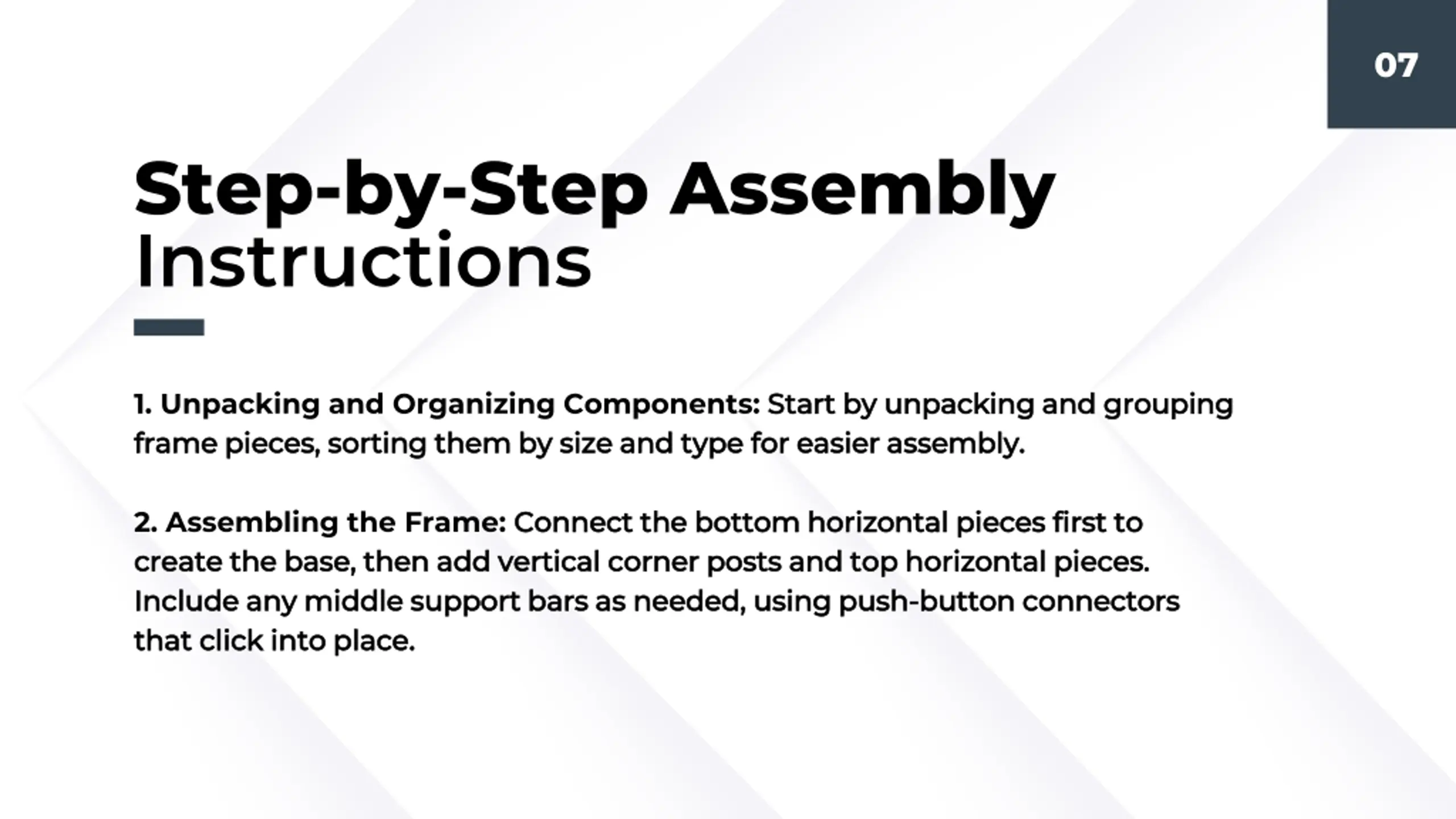 07

Step-by-Step Assembly Instructions

1. Unpacking and Organizing Components: Start by unpacking and grouping frame pieces, sorting them by size and type for easier assembly.

2. Assembling the Frame: Connect the bottom horizontal pieces first to create the base, then add vertical corner posts and top horizontal pieces. Include any middle support bars as needed, using push-button connectors that click into place.